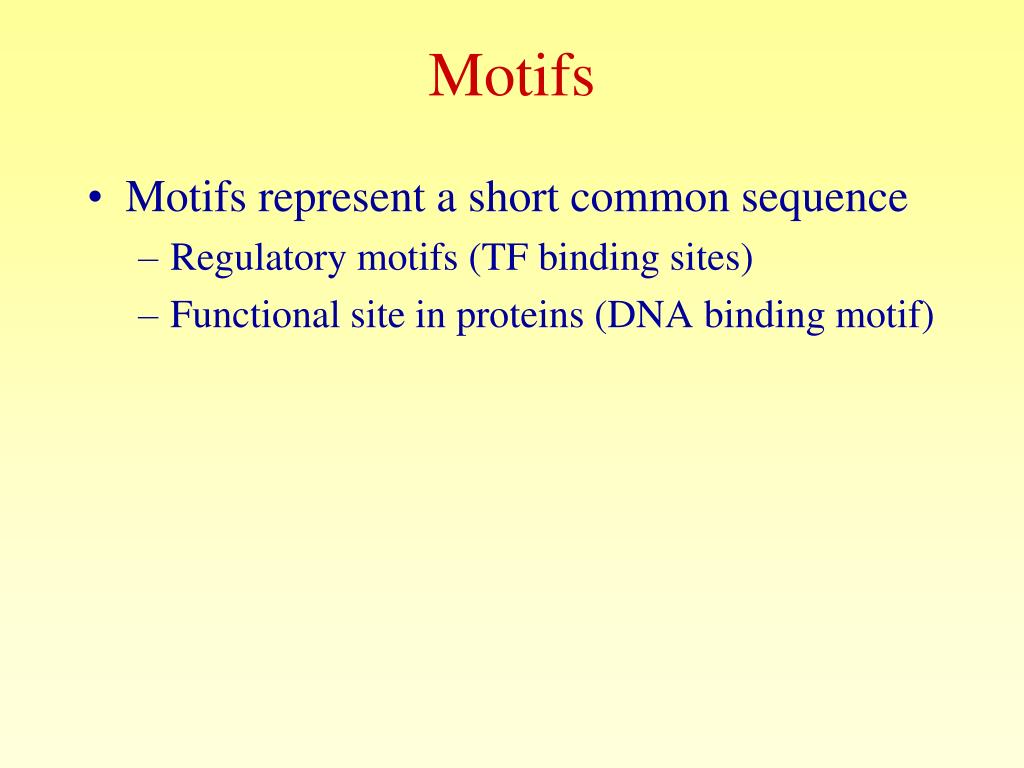 Motifs

• Motifs represent a short common sequence
– Regulatory motifs (TF binding sites)
– Functional site in proteins (DNA binding motif)